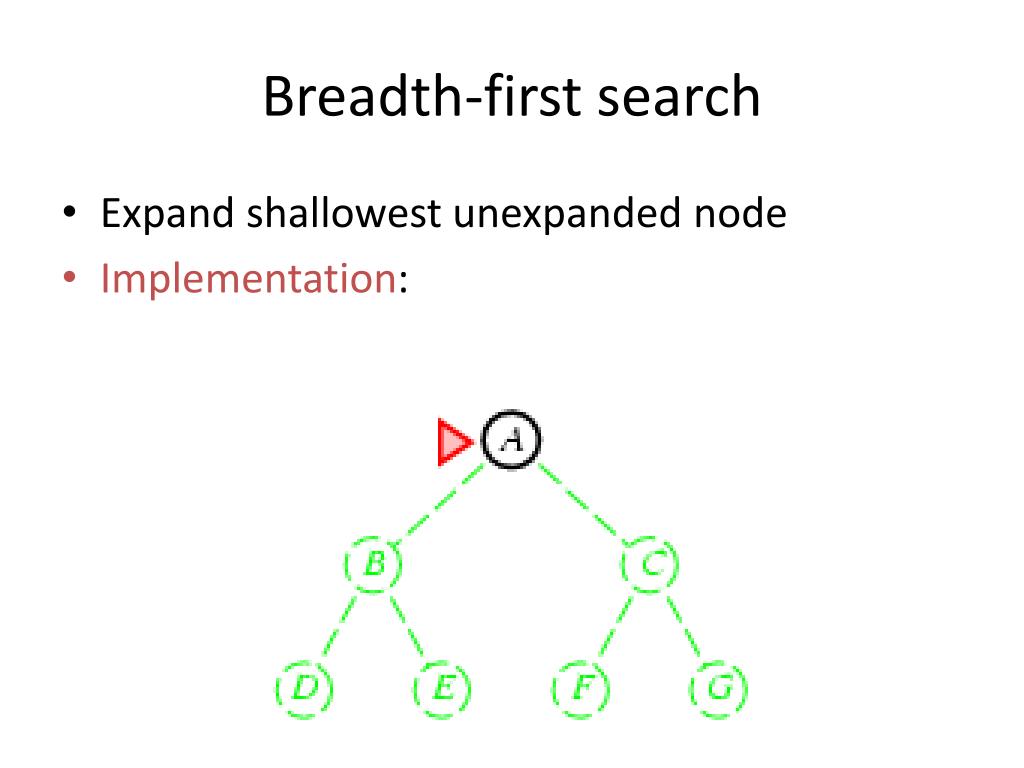 Breadth-first search

• Expand shallowest unexpanded node
• Implementation:

A
B
C
D
E
F
G